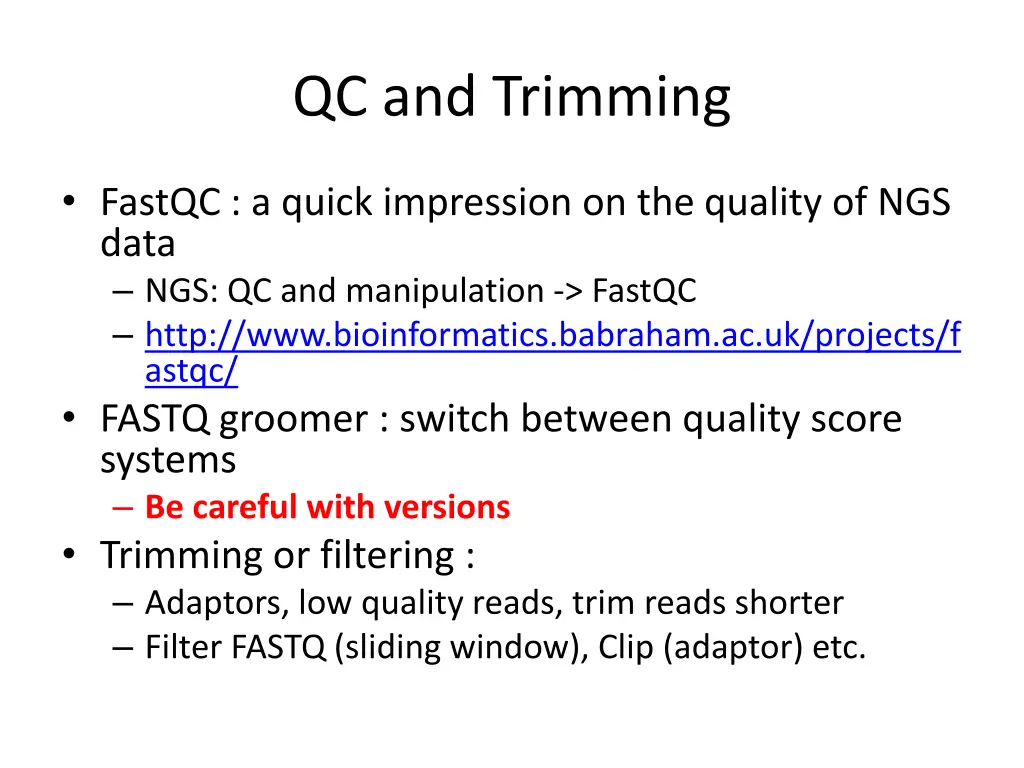 QC and Trimming

• FastQC : a quick impression on the quality of NGS data
– NGS: QC and manipulation -> FastQC
– http://www.bioinformatics.babraham.ac.uk/projects/fastqc/

• FASTQ groomer : switch between quality score systems
– Be careful with versions

• Trimming or filtering :
– Adaptors, low quality reads, trim reads shorter
– Filter FASTQ (sliding window), Clip (adaptor) etc.